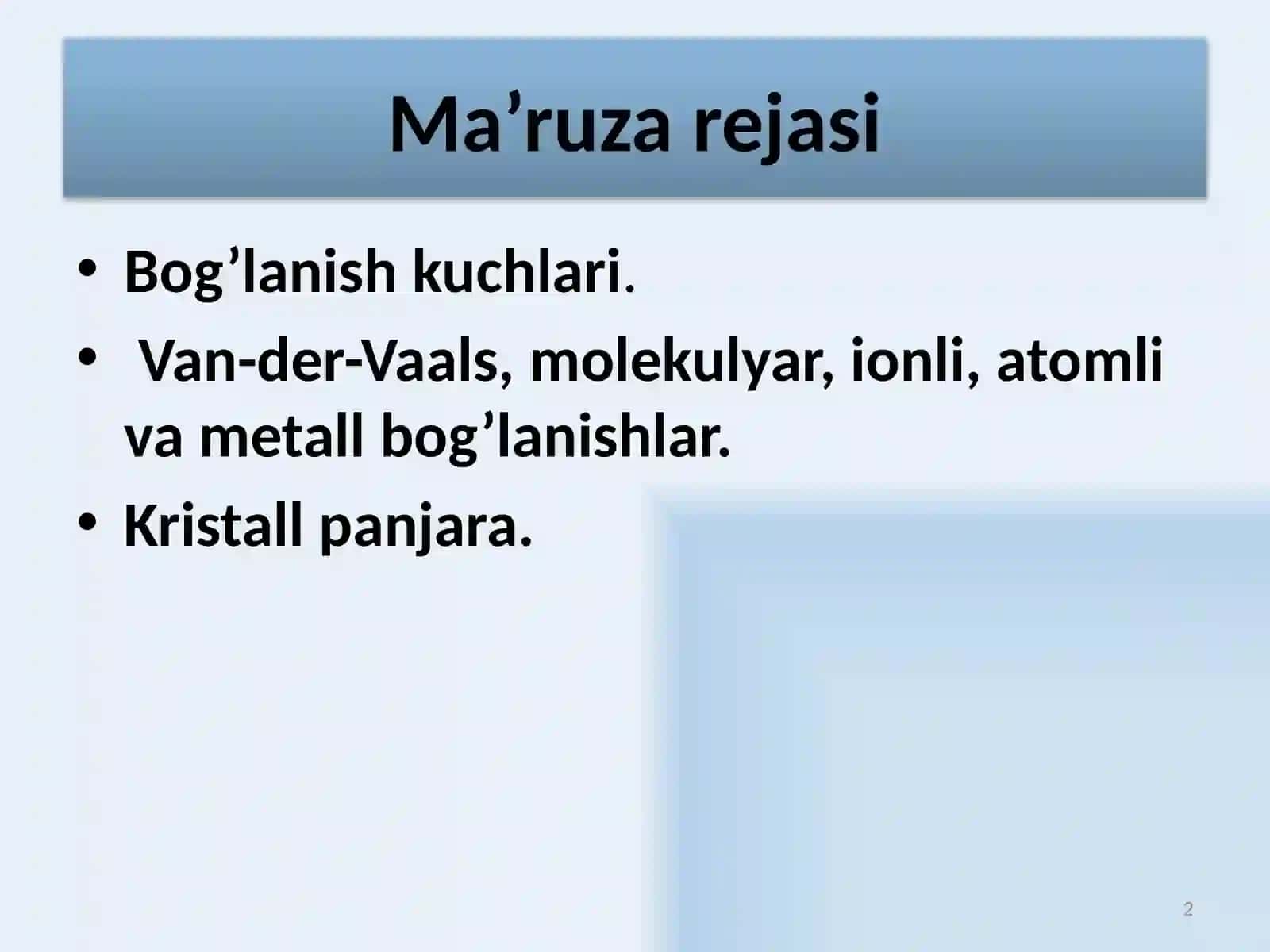 Ma’ruza rejasi

• Bog’lanish kuchlari.
• Van-der-Vaals, molekulyar, ionli, atomli va metall bog’lanishlar.
• Kristall panjara.

2